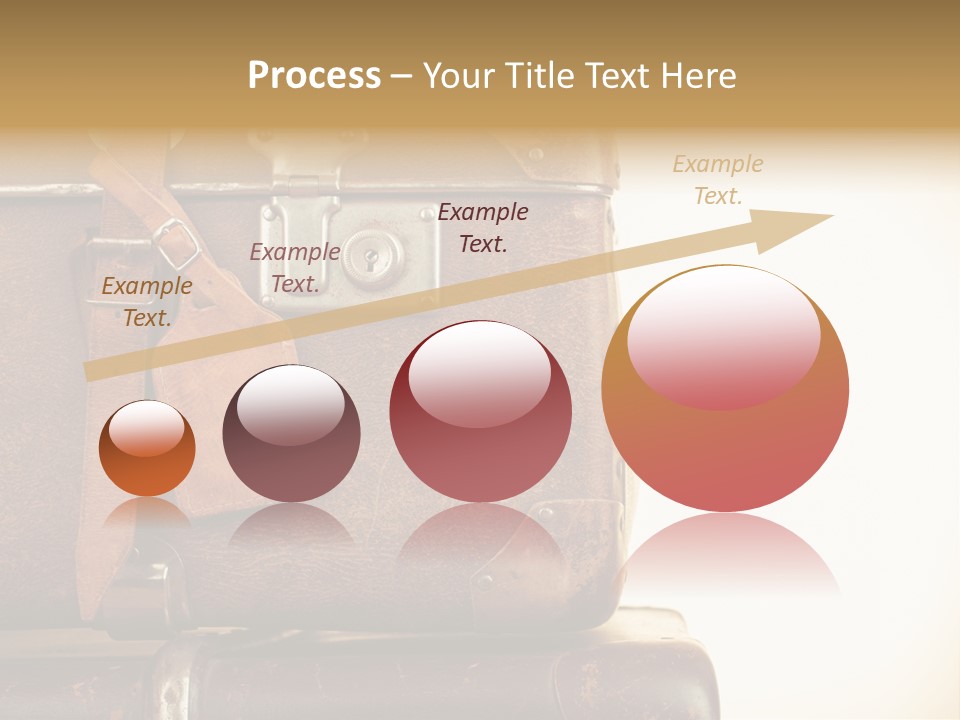 Process – Your Title Text Here

Example Text.

Example Text.

Example Text.

Example Text.